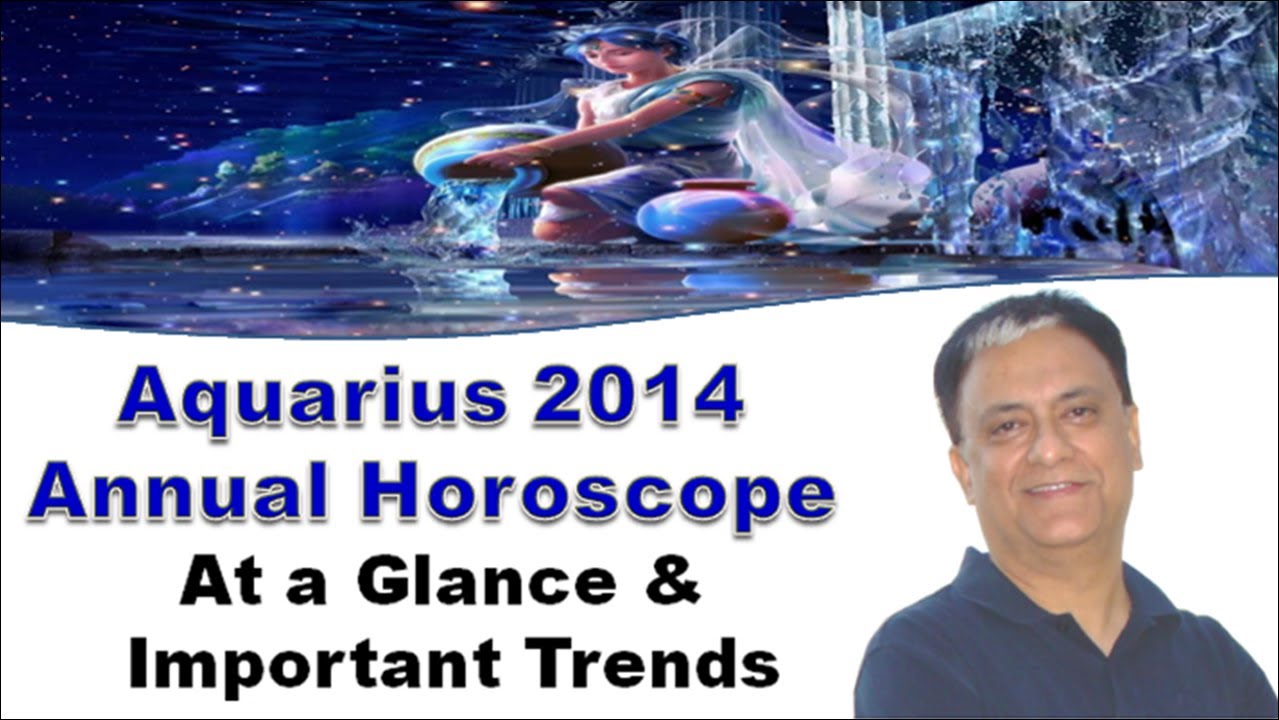 Aquarius 2014
Annual Horoscope
At a Glance &
Important Trends